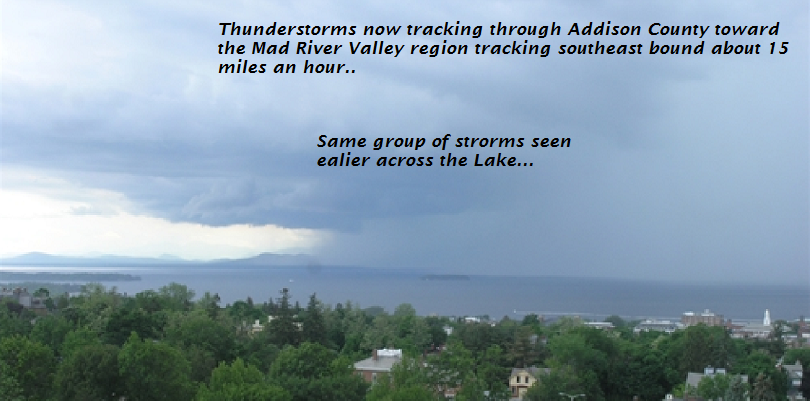 Thunderstorms now tracking through Addison County toward the Mad River Valley region tracking southeast bound about 15 miles an hour..

Same group of strorms seen ealier across the Lake...